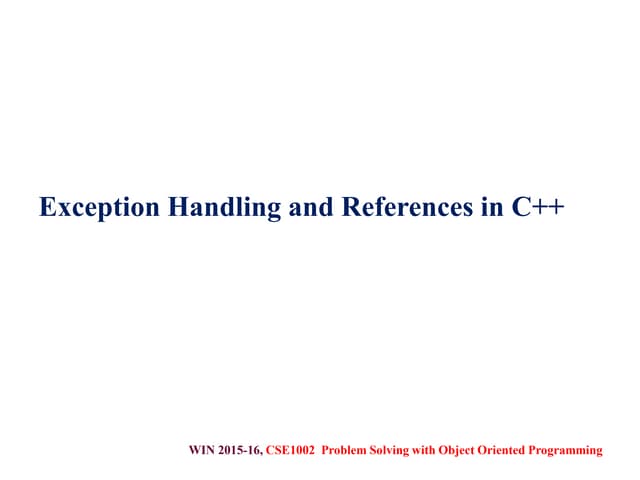 Exception Handling and References in C++

WIN 2015-16, CSE1002 Problem Solving with Object Oriented Programming